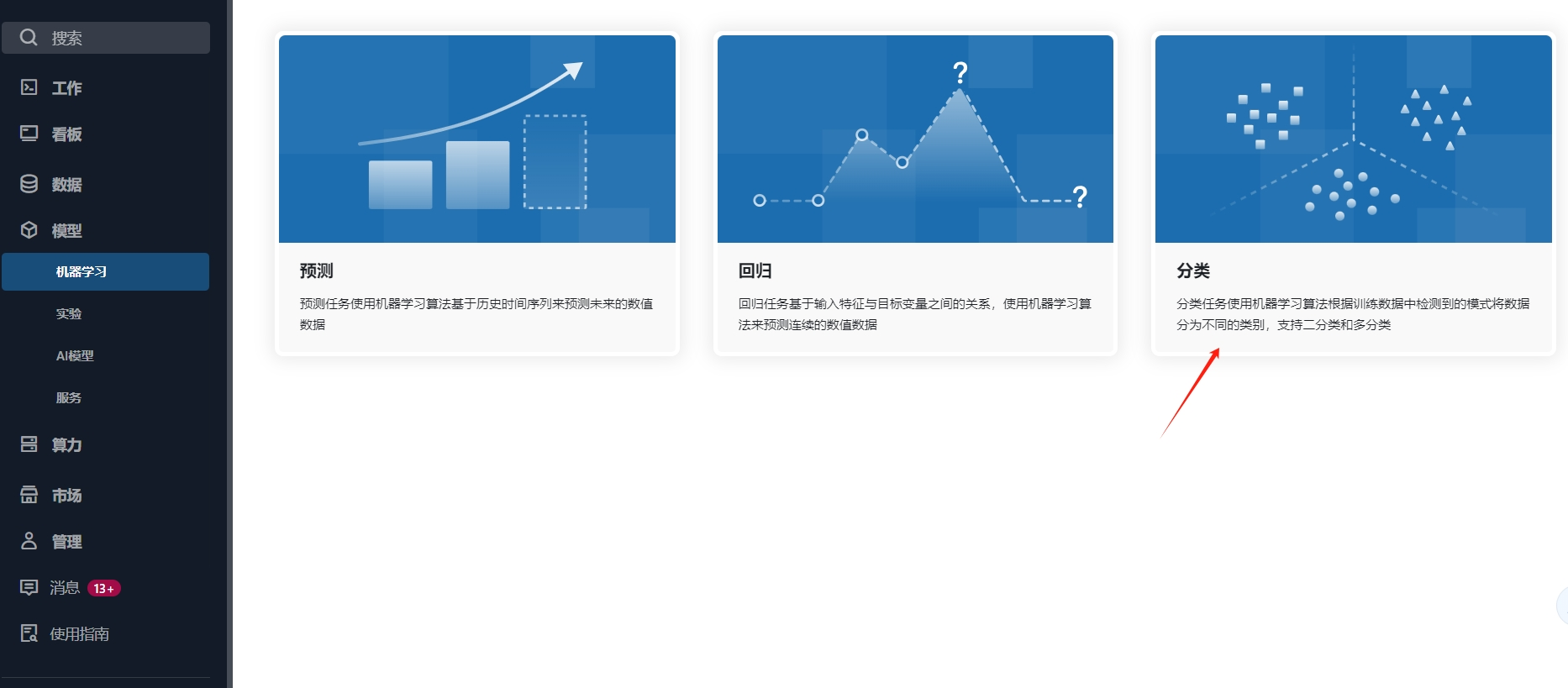 搜索

工作

看板

数据

模型

机器学习

实验

AI模型

服务

算力

市场

管理

消息 13+

使用指南

?

?

预测

预测任务使用机器学习算法基于历史时间序列来预测未来的数值数据

回归

回归任务基于输入特征与目标变量之间的关系，使用机器学习算法来预测连续的数值数据

分类

分类任务使用机器学习算法根据训练数据中检测到的模式将数据分为不同的类别，支持二分类和多分类